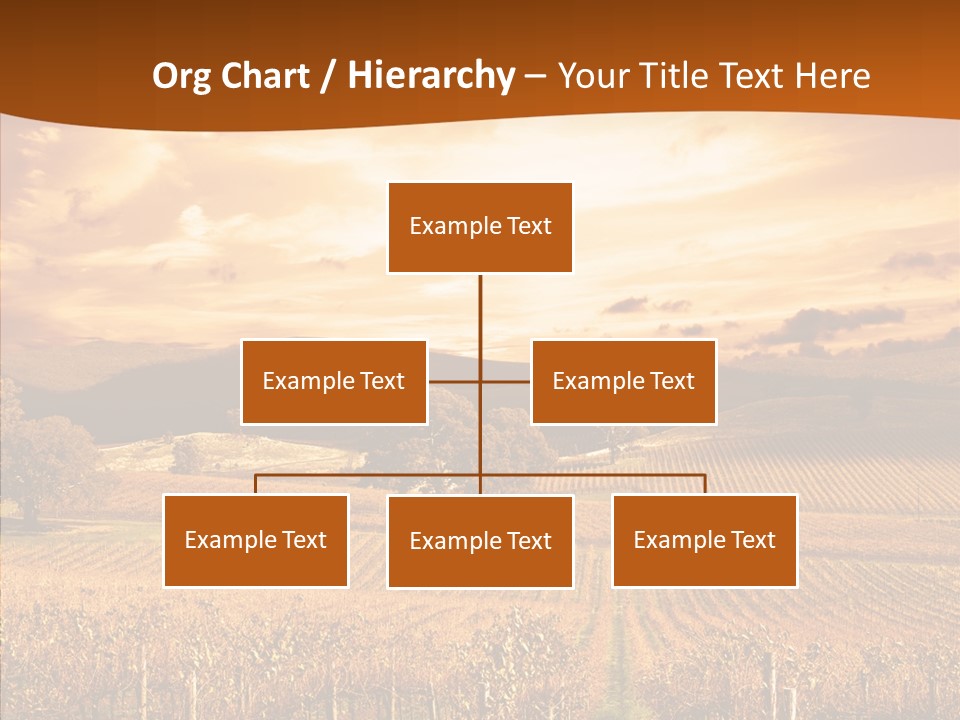 Org Chart / Hierarchy – Your Title Text Here

Example Text

Example Text

Example Text

Example Text

Example Text

Example Text